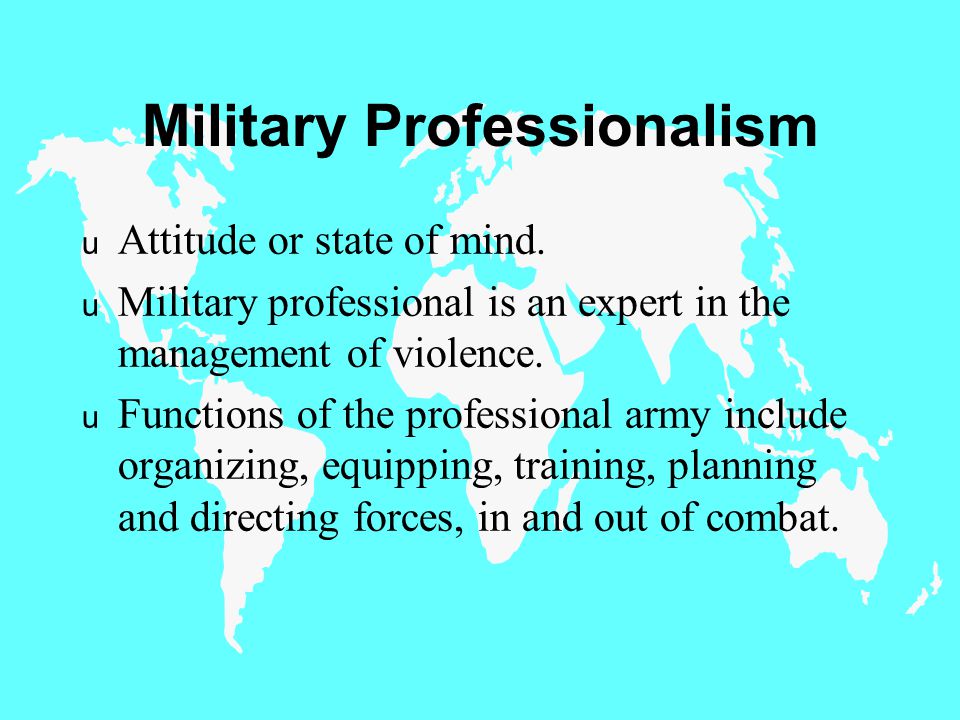 Military Professionalism

u Attitude or state of mind.

u Military professional is an expert in the management of violence.

u Functions of the professional army include organizing, equipping, training, planning and directing forces, in and out of combat.